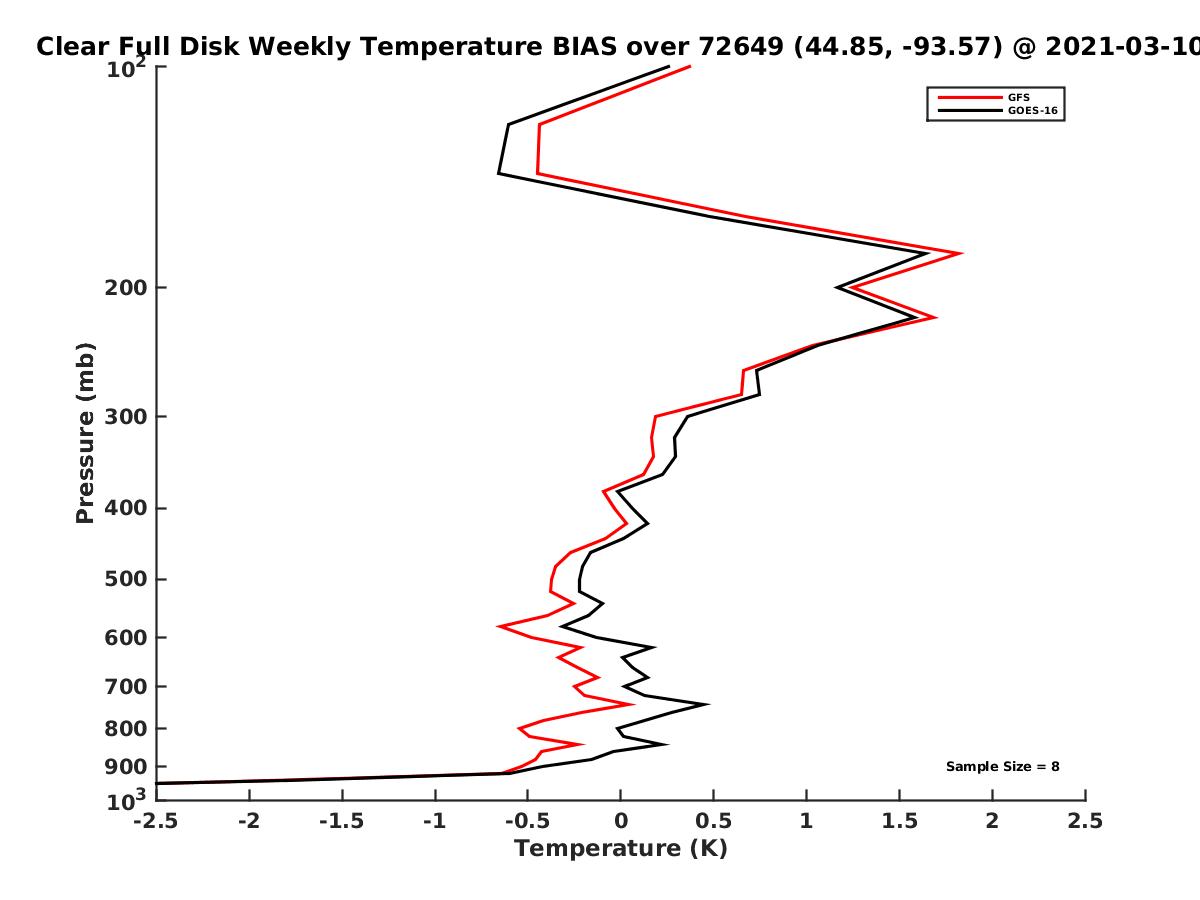 Clear Full Disk Weekly Temperature BIAS over 72649 (44.85, -93.57) @ 2021-03-10

GFS
GOES-16

Pressure (mb)

$10^2$
200
300
400
500
600
700
800
900
$10^3$

Sample Size = 8

-2.5 -2 -1.5 -1 -0.5 0 0.5 1 1.5 2 2.5

Temperature (K)